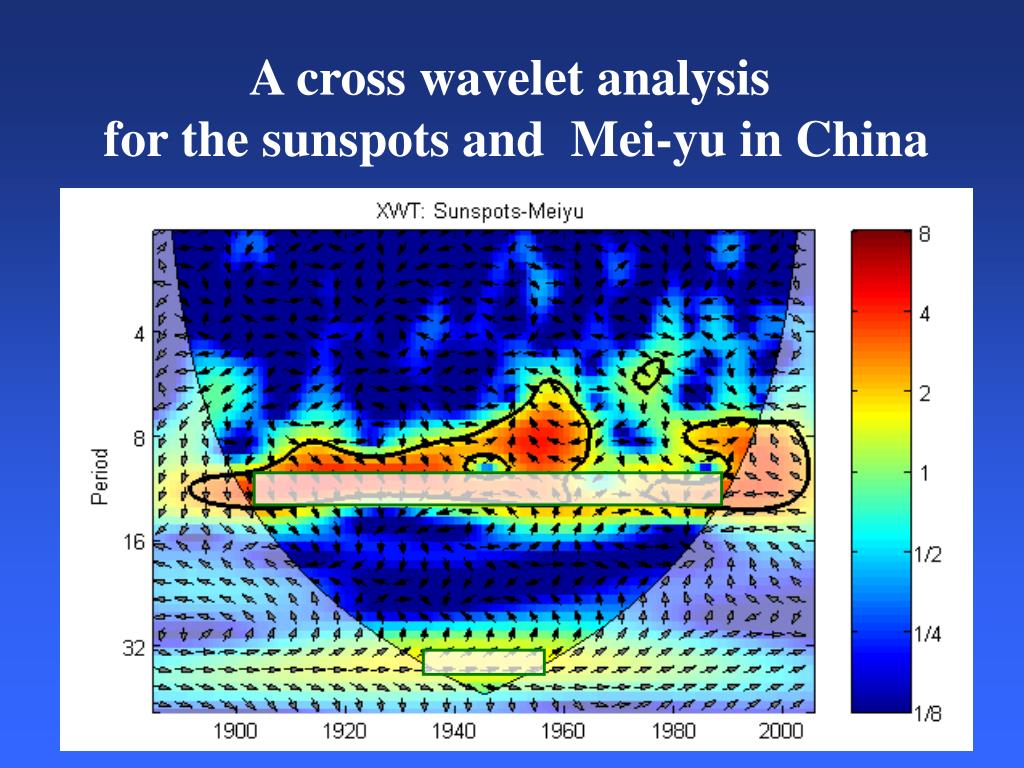 A cross wavelet analysis for the sunspots and Mei-yu in China

XWT: Sunspots-Meiyu

Period

4
8
16
32

1900 1920 1940 1960 1980 2000

8
4
2
1
1/2
1/4
1/8